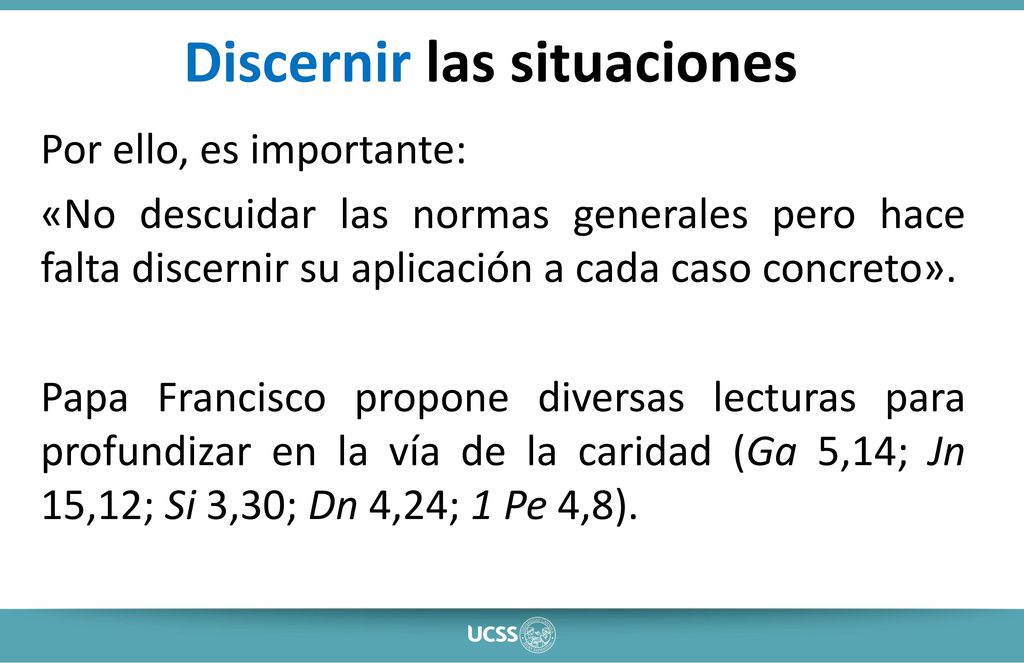 Discernir las situaciones

Por ello, es importante:

«No descuidar las normas generales pero hace falta discernir su aplicación a cada caso concreto».

Papa Francisco propone diversas lecturas para profundizar en la vía de la caridad (Ga 5,14; Jn 15,12; Si 3,30; Dn 4,24; 1 Pe 4,8).

UCSS